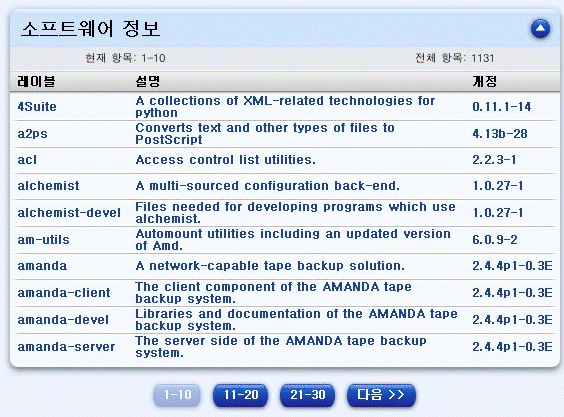 소프트웨어 정보

현재 항목: 1-10

전체 항목: 1131

| 레이블 | 설명 | 개정 |
|---|---|---|
| 4Suite | A collections of XML-related technologies for python | 0.11.1-14 |
| a2ps | Converts text and other types of files to PostScript | 4.13b-28 |
| acl | Access control list utilities. | 2.2.3-1 |
| alchemist | A multi-sourced configuration back-end. | 1.0.27-1 |
| alchemist-devel | Files needed for developing programs which use alchemist. | 1.0.27-1 |
| am-utils | Automount utilities including an updated version of Amd. | 6.0.9-2 |
| amanda | A network-capable tape backup solution. | 2.4.4p1-0.3E |
| amanda-client | The client component of the AMANDA tape backup system. | 2.4.4p1-0.3E |
| amanda-devel | Libraries and documentation of the AMANDA tape backup system. | 2.4.4p1-0.3E |
| amanda-server | The server side of the AMANDA tape backup system. | 2.4.4p1-0.3E |

1-10 11-20 21-30 다음 >>